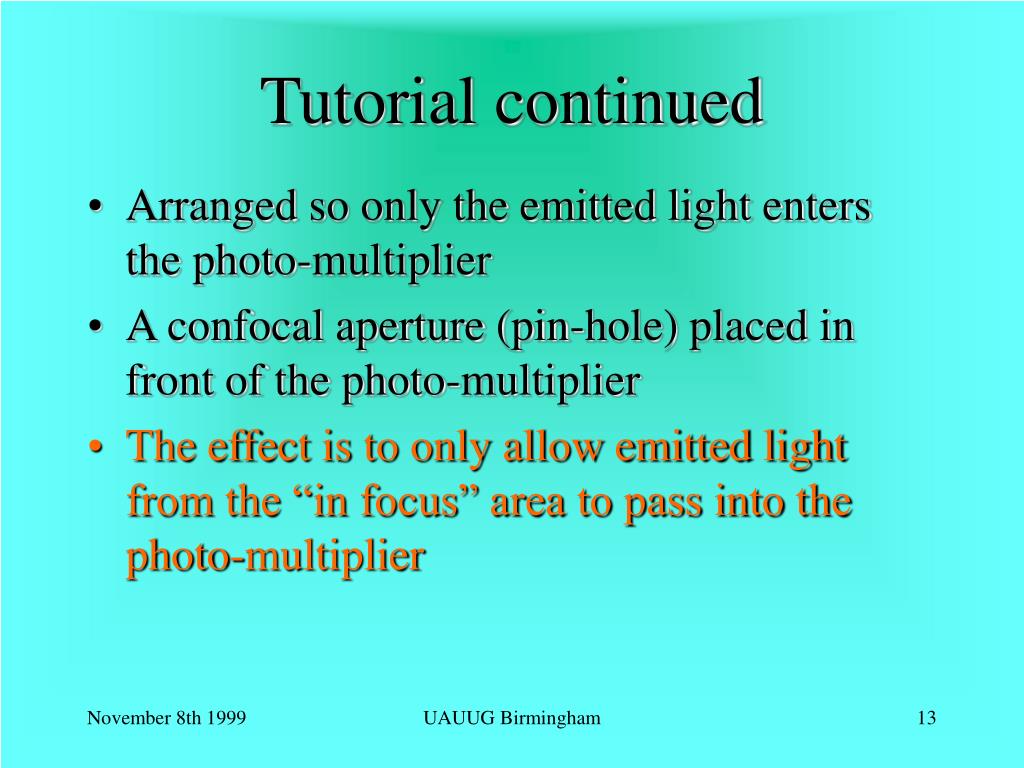 Tutorial continued

• Arranged so only the emitted light enters the photo-multiplier
• A confocal aperture (pin-hole) placed in front of the photo-multiplier
• The effect is to only allow emitted light from the “in focus” area to pass into the photo-multiplier

November 8th 1999
UAUUG Birmingham
13